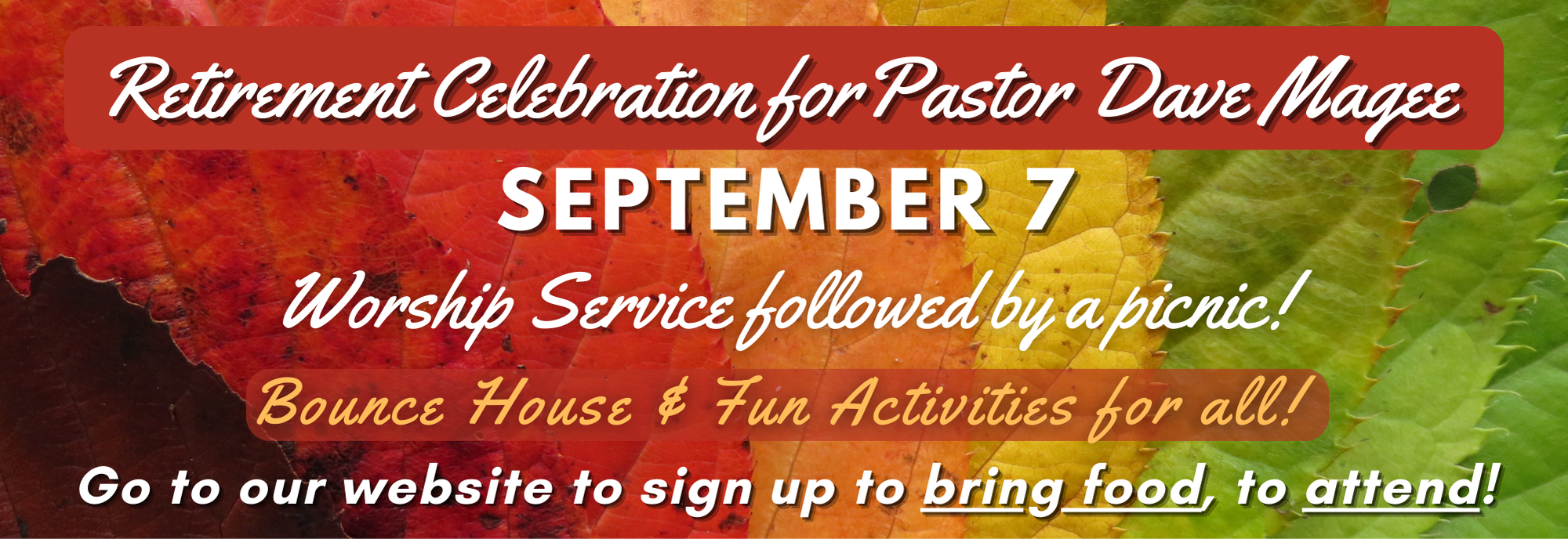 Retirement Celebration for Pastor Dave Magee

SEPTEMBER 7

Worship Service followed by a picnic!

Bounce House & Fun Activities for all!

Go to our website to sign up to bring food, to attend!